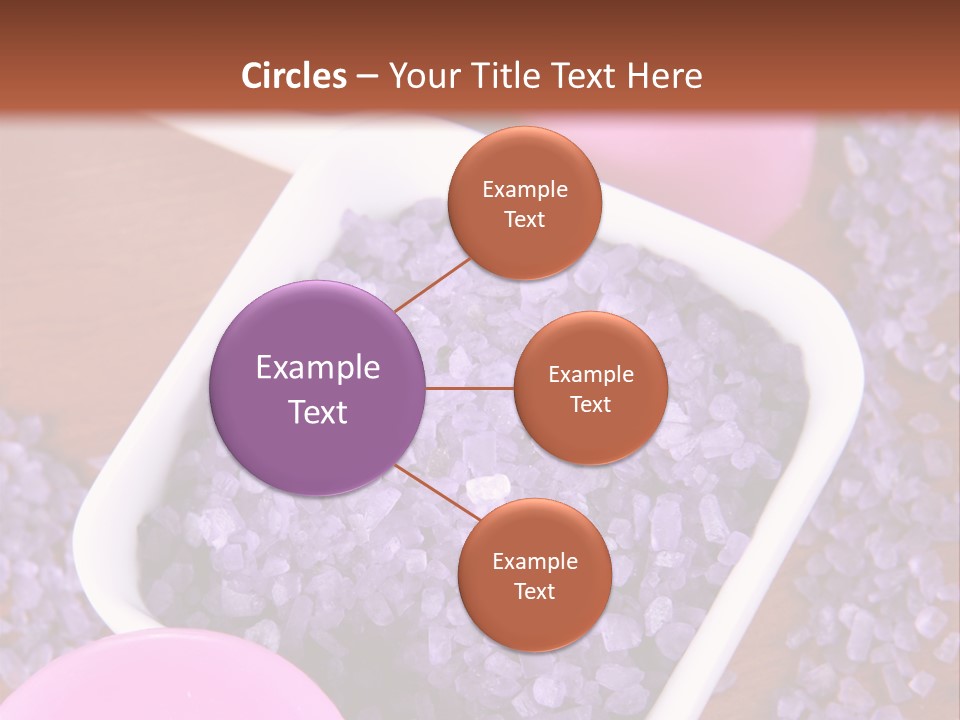 Circles – Your Title Text Here

Example Text

Example Text

Example Text

Example Text